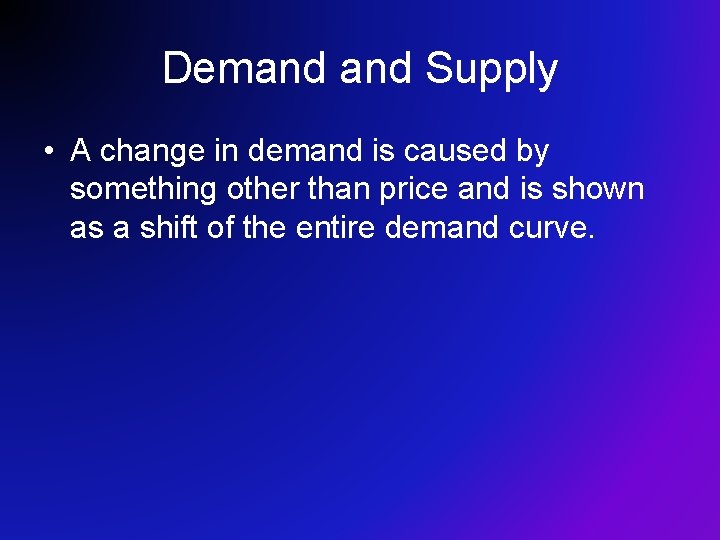 Demand and Supply

• A change in demand is caused by something other than price and is shown as a shift of the entire demand curve.